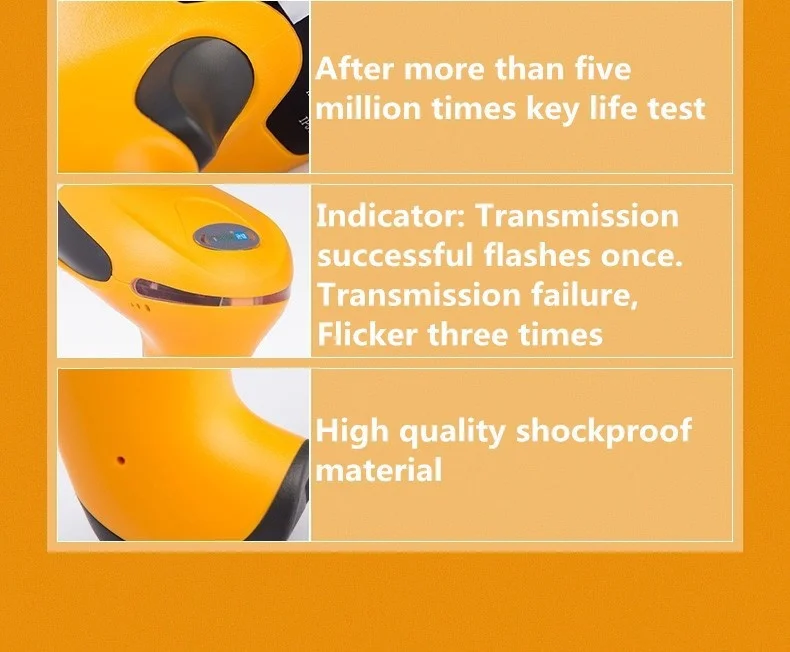 After more than five million times key life test

Indicator: Transmission successful flashes once. Transmission failure, Flicker three times

High quality shockproof material